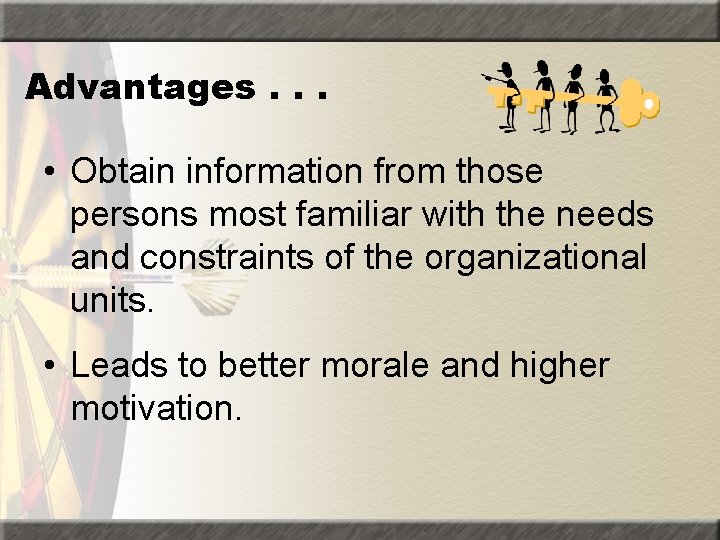 Advantages . . .

• Obtain information from those persons most familiar with the needs and constraints of the organizational units.

• Leads to better morale and higher motivation.